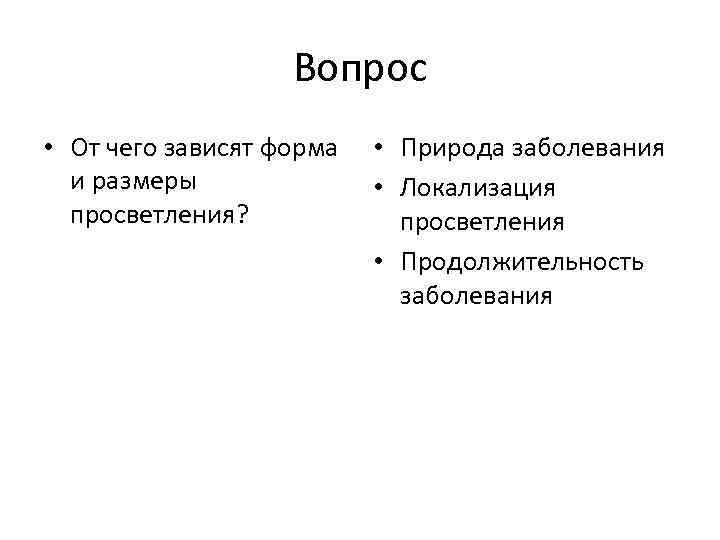 Вопрос

• От чего зависят форма и размеры просветления?

• Природа заболевания
• Локализация просветления
• Продолжительность заболевания